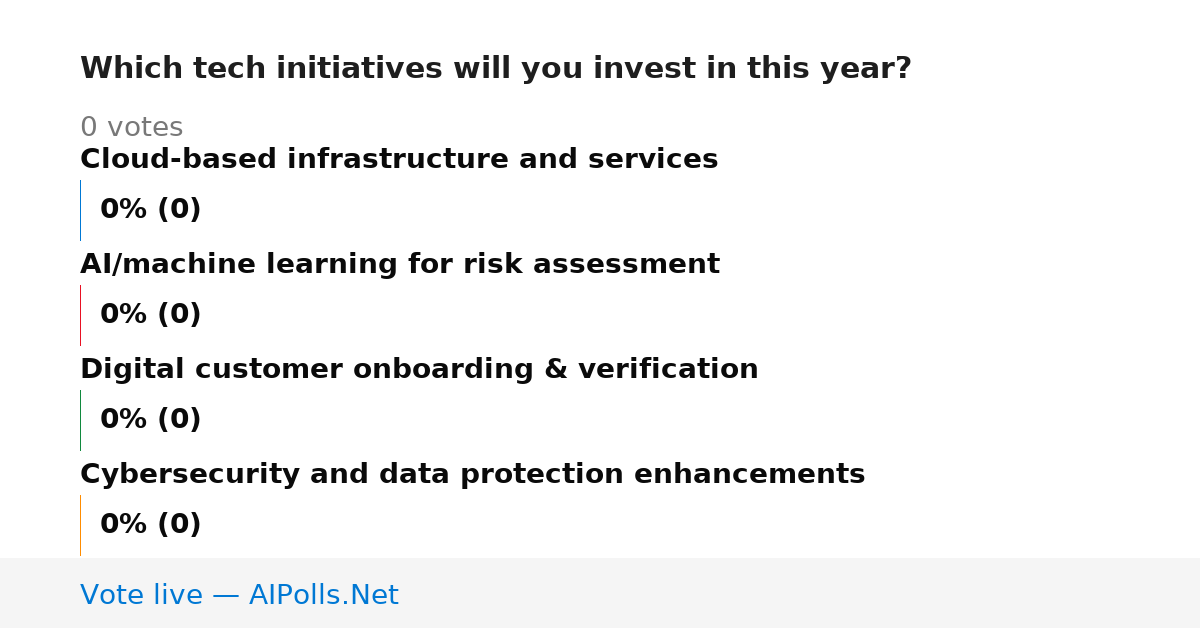 Which tech initiatives will you invest in this year?

0 votes

Cloud-based infrastructure and services

0% (0)

AI/machine learning for risk assessment

0% (0)

Digital customer onboarding & verification

0% (0)

Cybersecurity and data protection enhancements

0% (0)

Vote live — AIPolls.Net